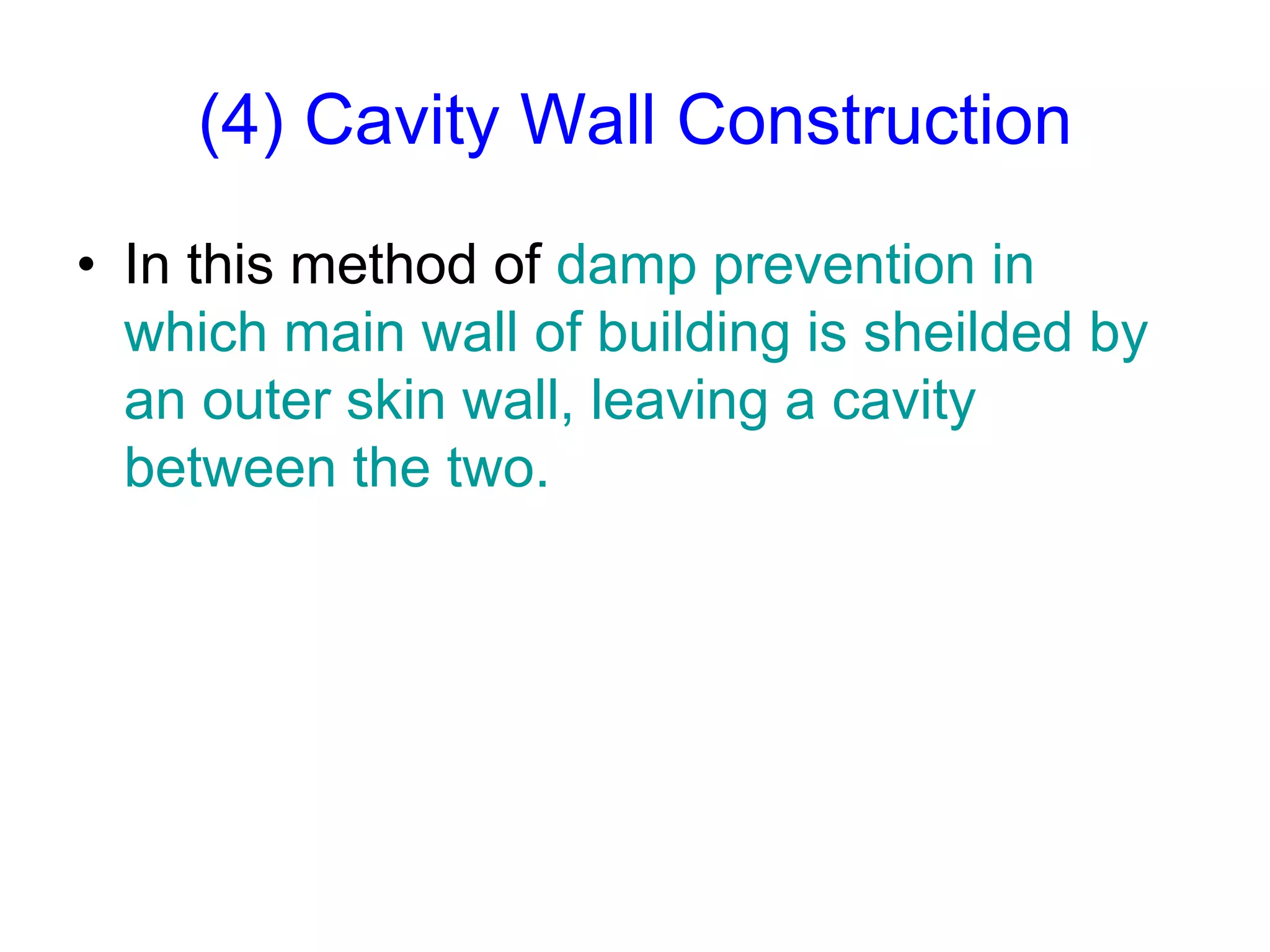 (4) Cavity Wall Construction

• In this method of damp prevention in which main wall of building is sheilded by an outer skin wall, leaving a cavity between the two.